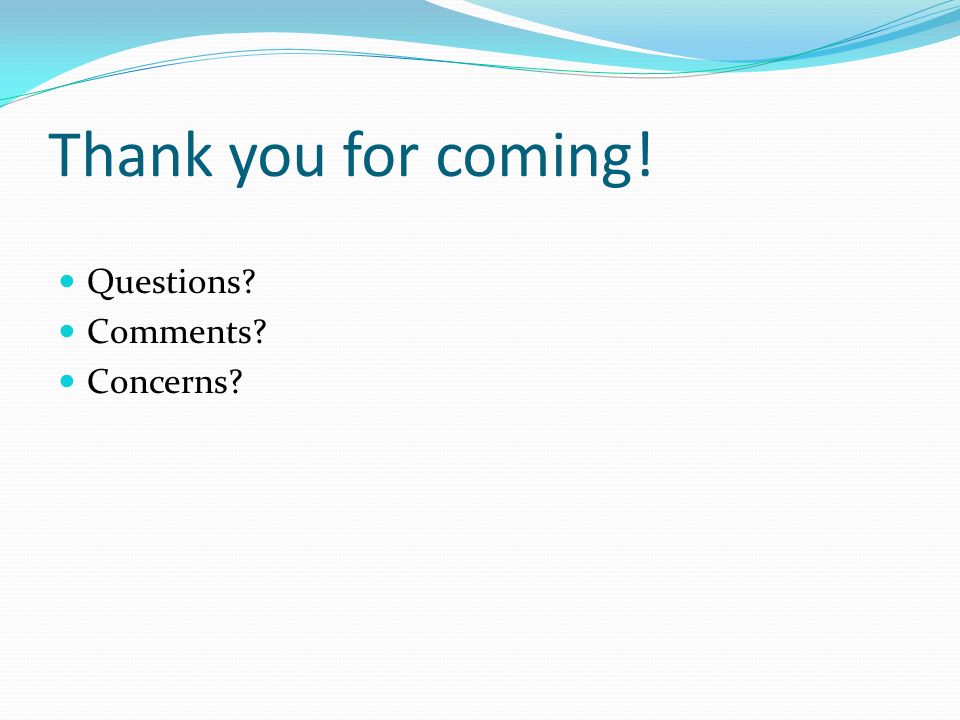 Thank you for coming!

- Questions?
- Comments?
- Concerns?